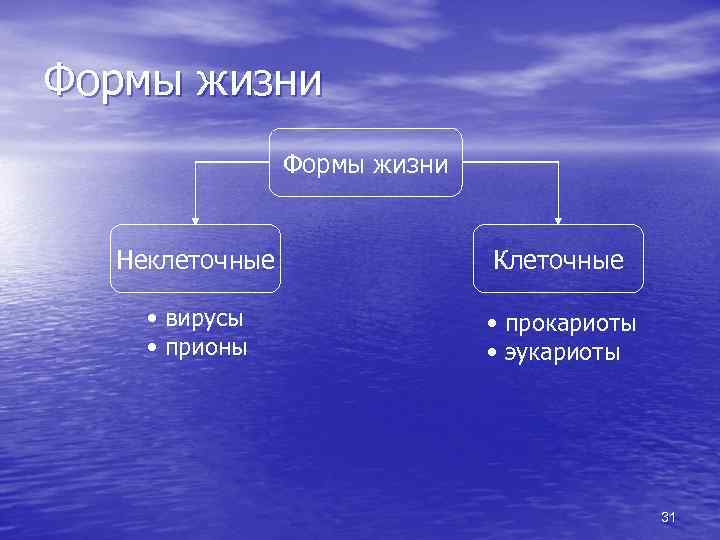 Формы жизни

Формы жизни

Неклеточные

• вирусы
• прионы

Клеточные

• прокариоты
• эукариоты

31